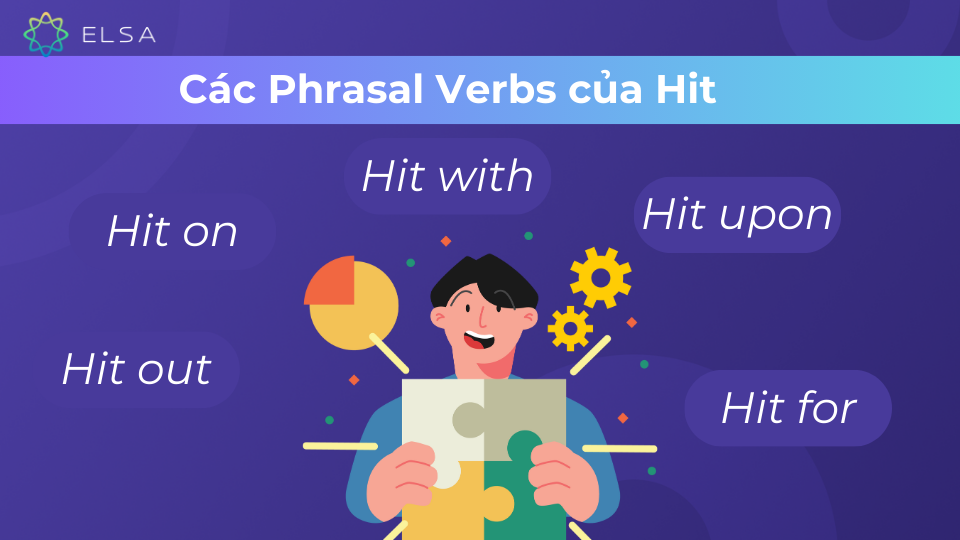 ELSA

Các Phrasal Verbs của Hit

Hit with

Hit on

Hit upon

Hit out

Hit for